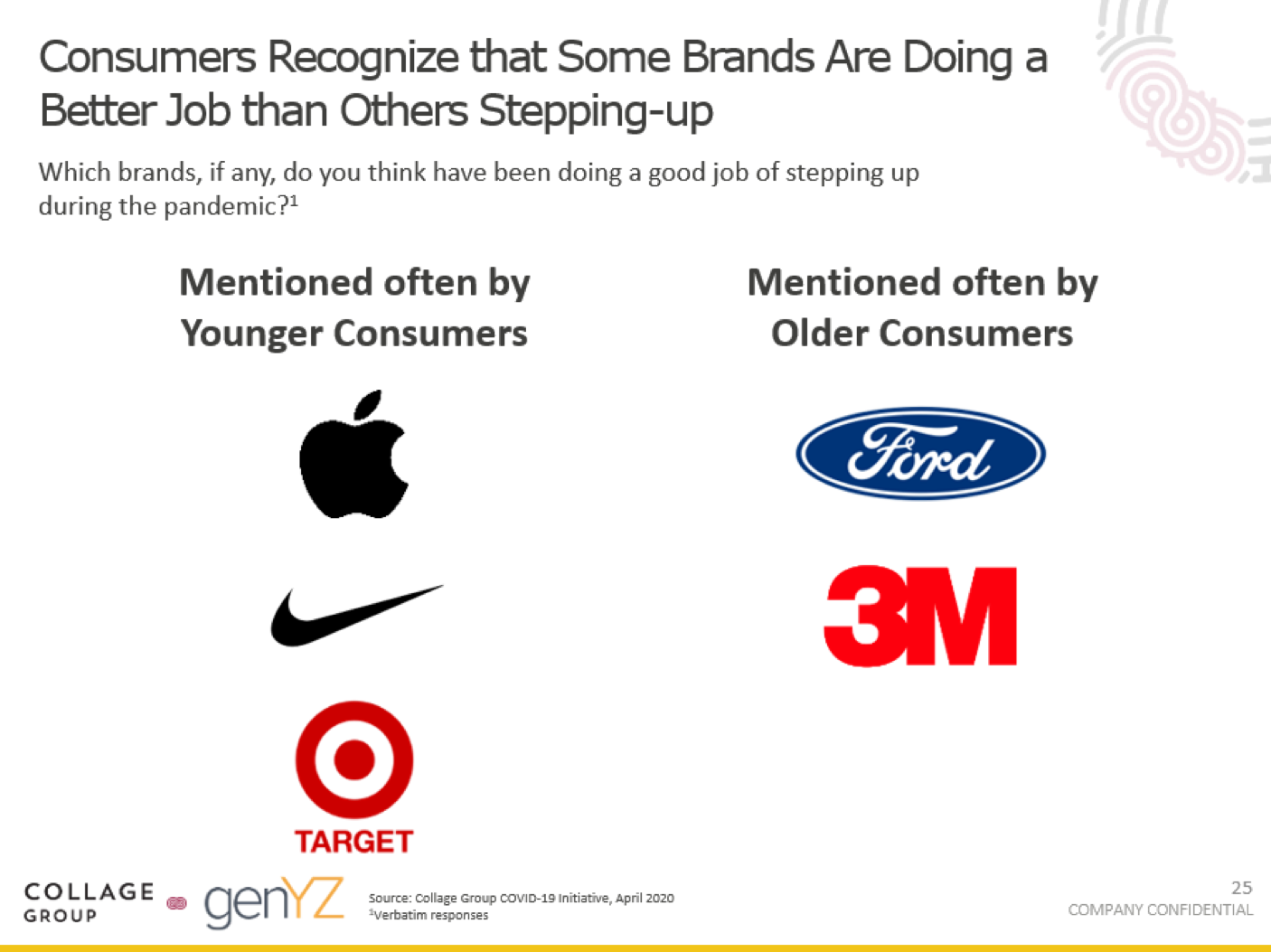 Consumers Recognize that Some Brands Are Doing a Better Job than Others Stepping-up

Which brands, if any, do you think have been doing a good job of stepping up during the pandemic?$^1$

Mentioned often by Younger Consumers

TARGET

Mentioned often by Older Consumers

Ford

3M

COLLAGE GROUP

genYZ

Source: Collage Group COVID-19 Initiative, April 2020
$^1$Verbatim responses

25
COMPANY CONFIDENTIAL